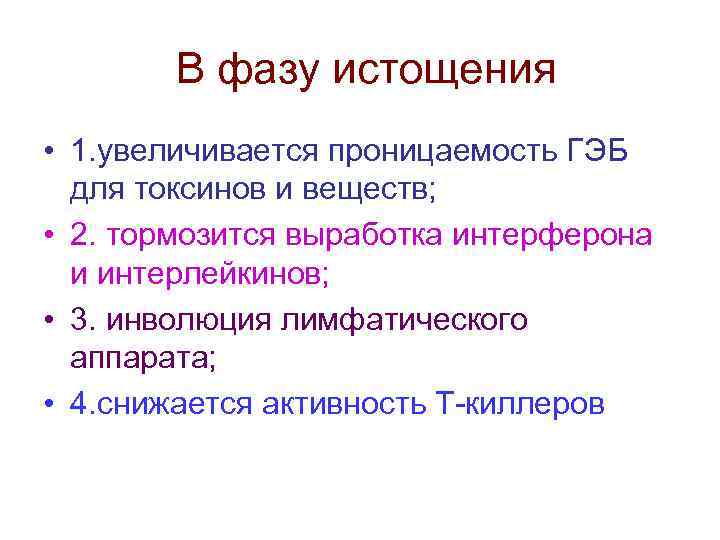 В фазу истощения

• 1.увеличивается проницаемость ГЭБ для токсинов и веществ;
• 2. тормозится выработка интерферона и интерлейкинов;
• 3. инволюция лимфатического аппарата;
• 4.снижается активность Т-киллеров